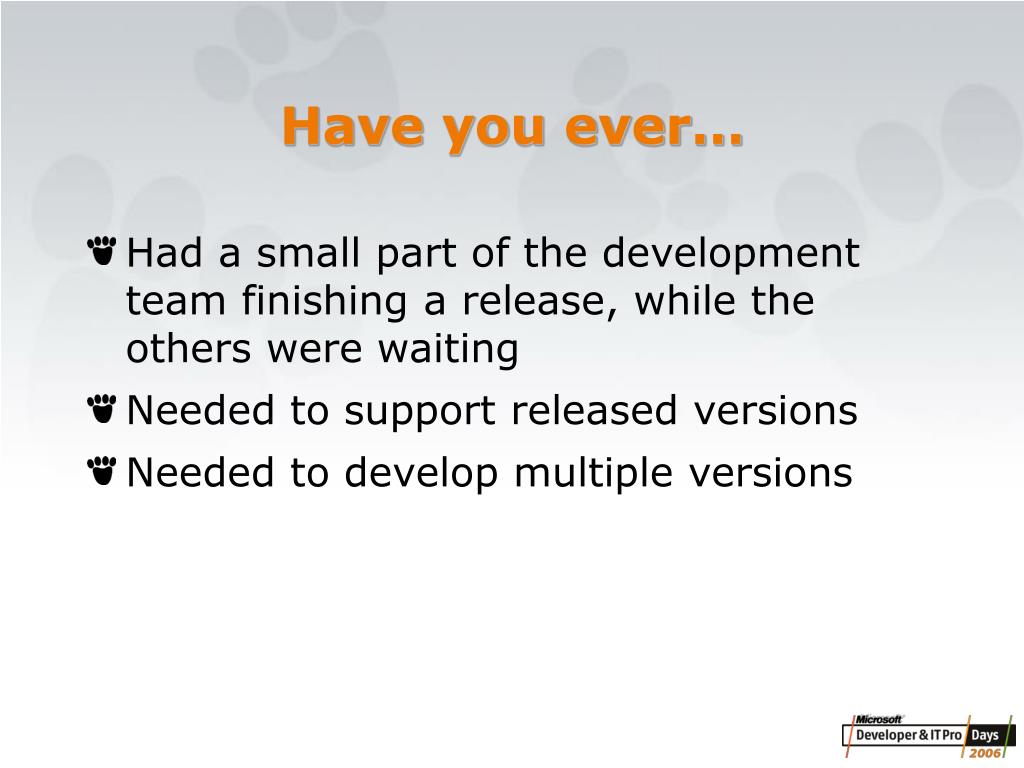 Have you ever…

Had a small part of the development team finishing a release, while the others were waiting

Needed to support released versions

Needed to develop multiple versions

Microsoft Developer & IT Pro Days 2006